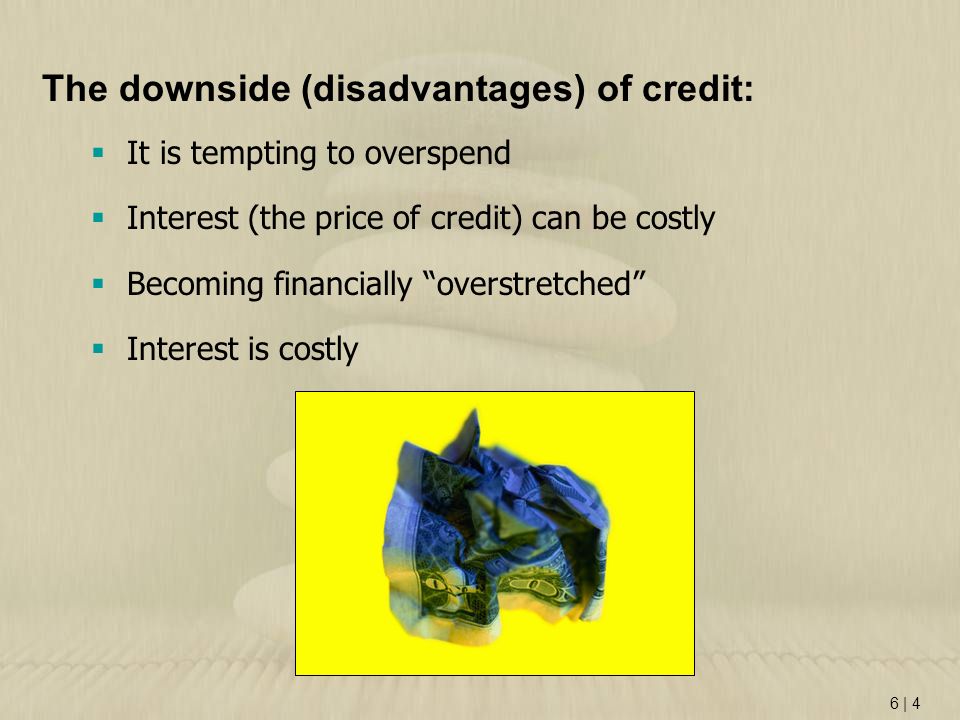 The downside (disadvantages) of credit:

- It is tempting to overspend
- Interest (the price of credit) can be costly
- Becoming financially “overstretched”
- Interest is costly

6 | 4